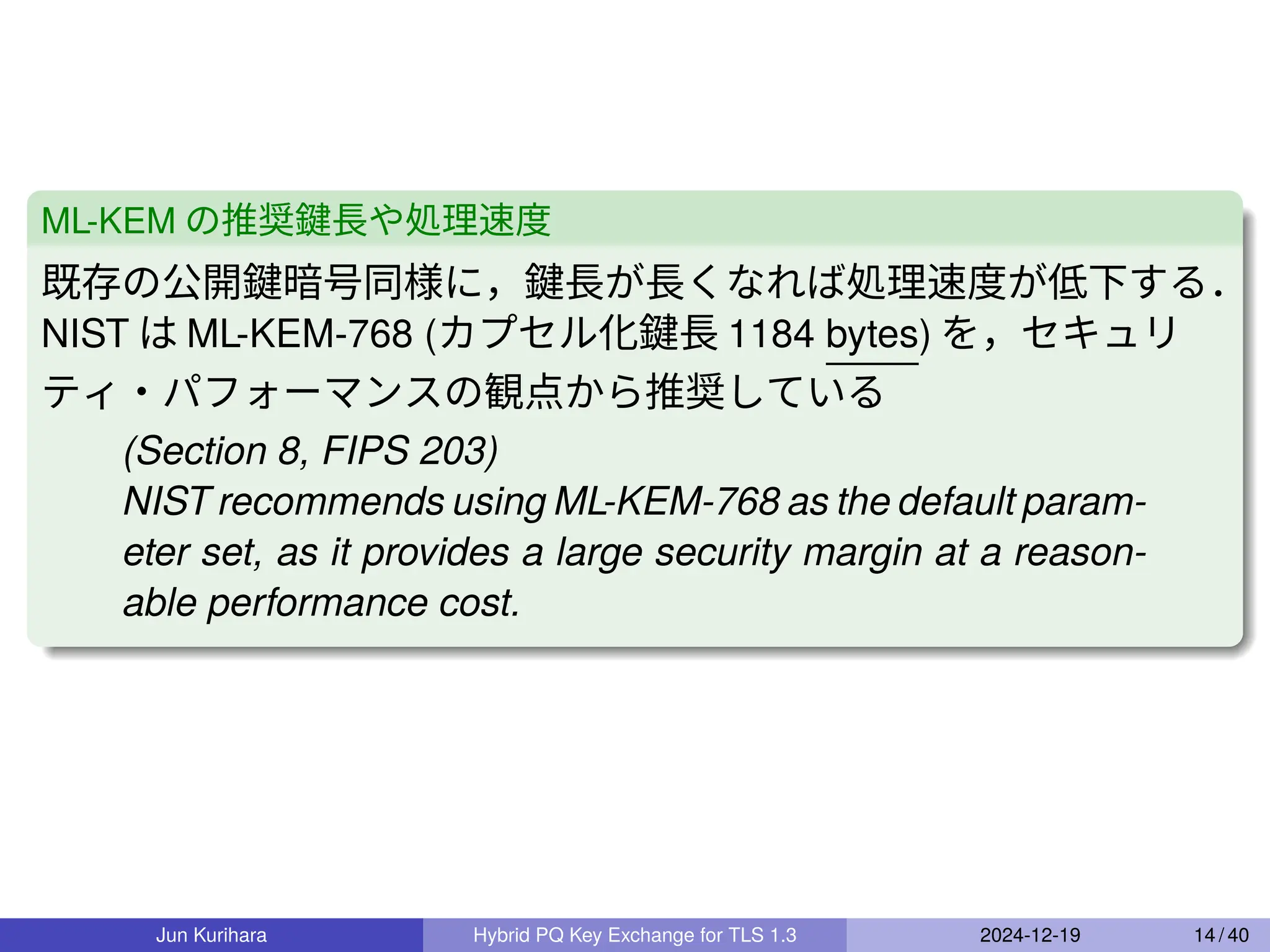 ML-KEM の推奨鍵長や処理速度

既存の公開鍵暗号同様に，鍵長が長くなれば処理速度が低下する．NIST は ML-KEM-768 (カプセル化鍵長 1184 bytes) を，セキュリティ・パフォーマンスの観点から推奨している

(Section 8, FIPS 203)
NIST recommends using ML-KEM-768 as the default parameter set, as it provides a large security margin at a reasonable performance cost.

Jun Kurihara Hybrid PQ Key Exchange for TLS 1.3 2024-12-19 14 / 40